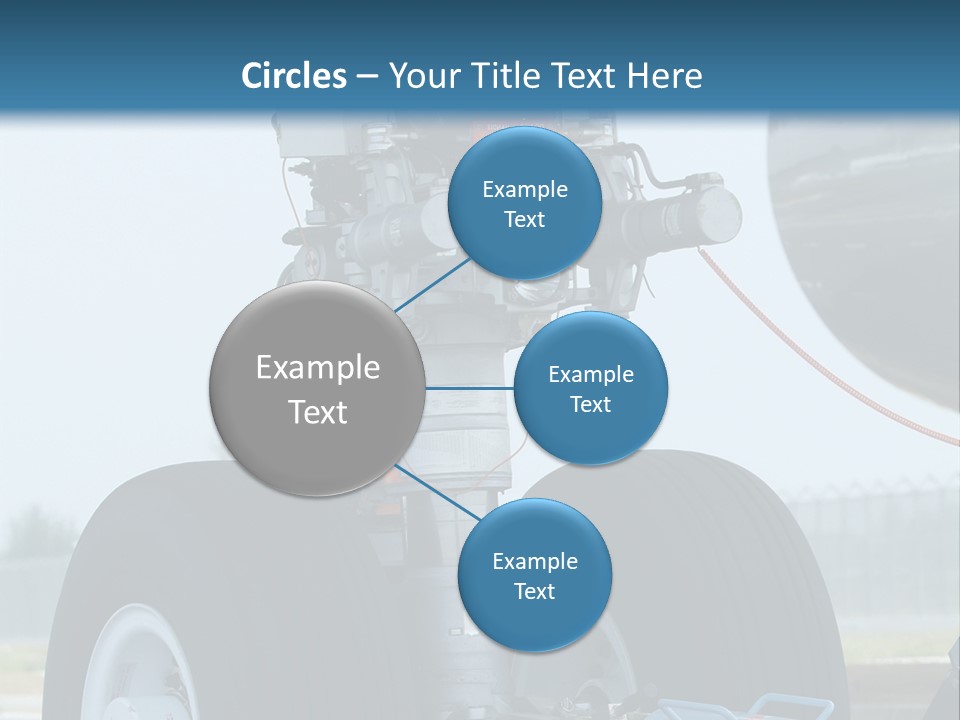 Circles – Your Title Text Here

Example Text

Example Text

Example Text

Example Text